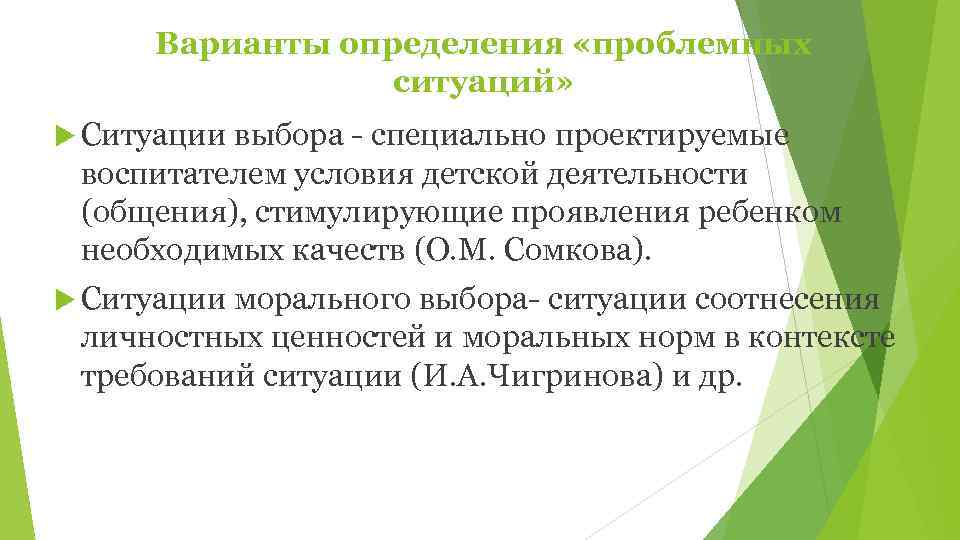 Варианты определения «проблемных ситуаций»

Ситуации выбора - специально проектируемые воспитателем условия детской деятельности (общения), стимулирующие проявления ребенком необходимых качеств (О.М. Сомкова).

Ситуации морального выбора- ситуации соотнесения личностных ценностей и моральных норм в контексте требований ситуации (И.А.Чигринова) и др.